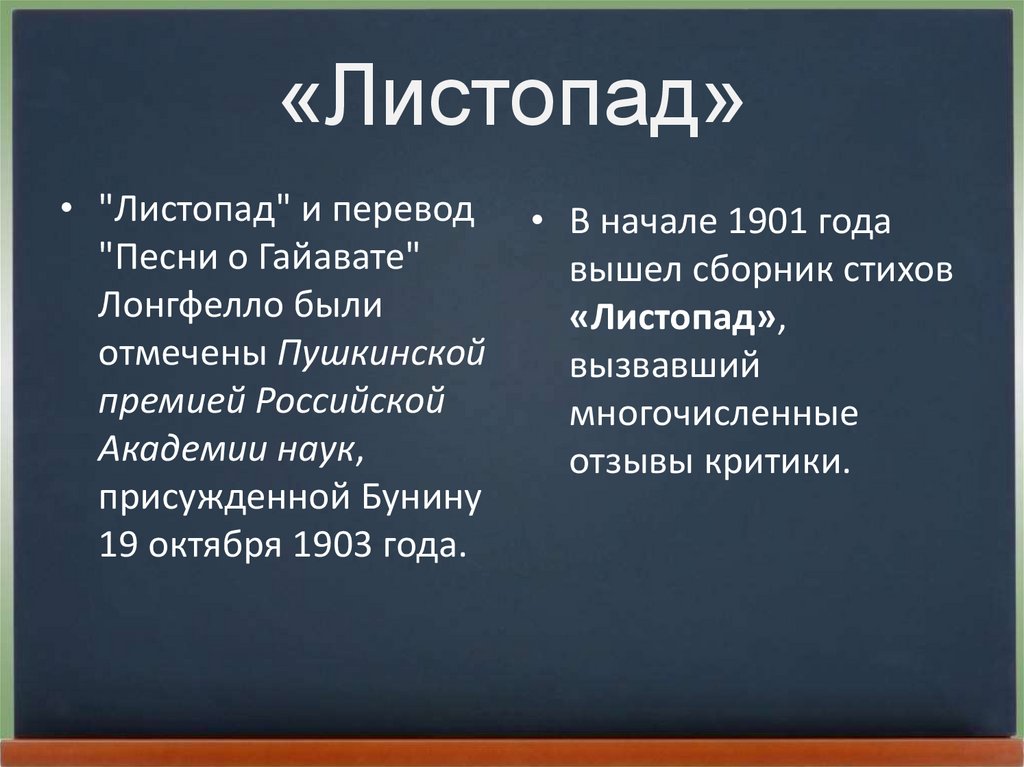 «Листопад»

• "Листопад" и перевод "Песни о Гайавате" Лонгфелло были отмечены Пушкинской премией Российской Академии наук, присужденной Бунину 19 октября 1903 года.

• В начале 1901 года вышел сборник стихов «Листопад», вызвавший многочисленные отзывы критики.